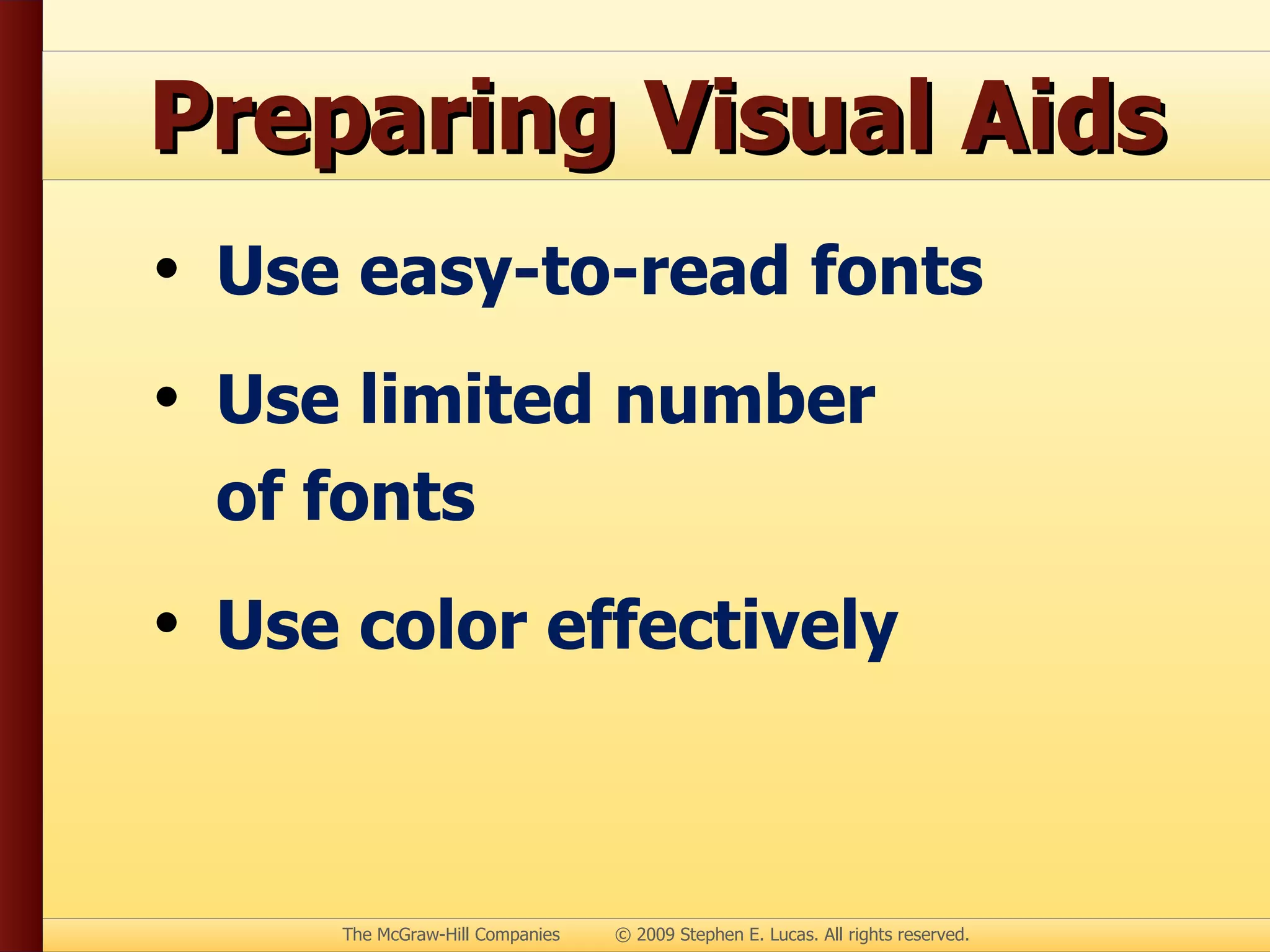 Preparing Visual Aids

• Use easy-to-read fonts

• Use limited number of fonts

• Use color effectively

The McGraw-Hill Companies © 2009 Stephen E. Lucas. All rights reserved.